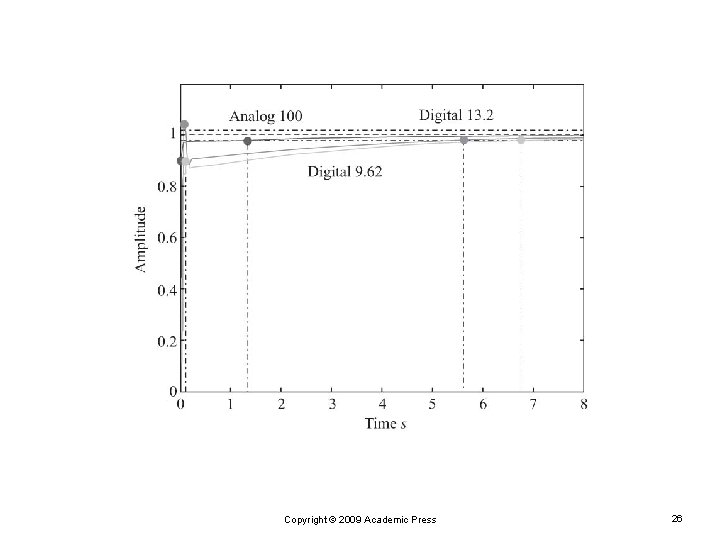 Analog 100

Digital 13.2

Digital 9.62

Amplitude

1

0.8

0.6

0.4

0.2

0

0 1 2 3 4 5 6 7 8

Time $s$

Copyright © 2009 Academic Press

26